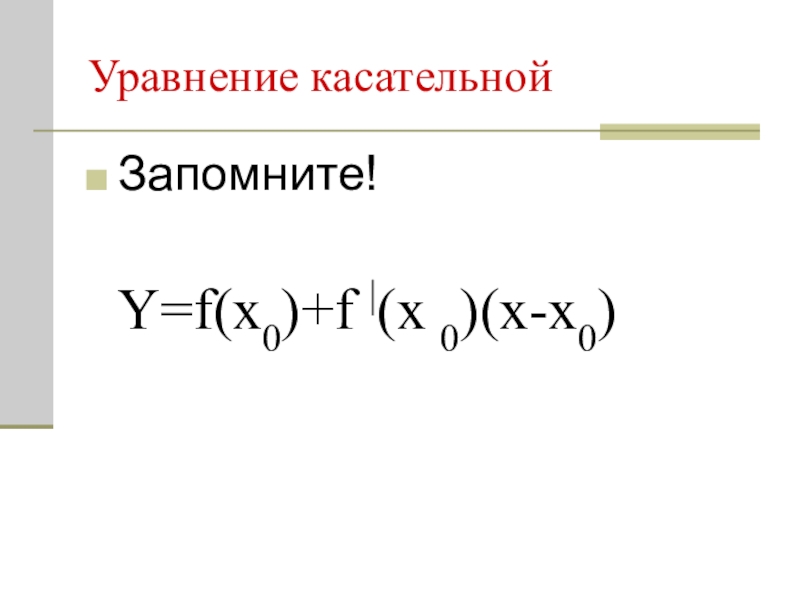 Уравнение касательной

Запомните!

$Y=f(x_0)+f^{|}(x_0)(x-x_0)$